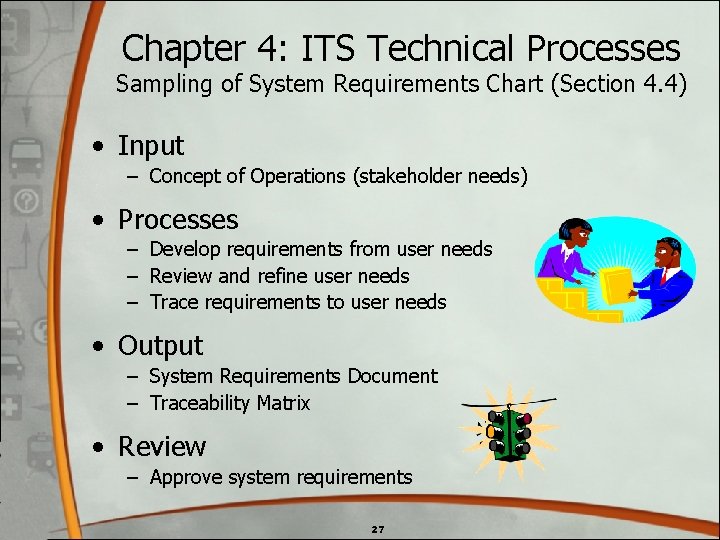 Chapter 4: ITS Technical Processes
Sampling of System Requirements Chart (Section 4.4)

• Input
– Concept of Operations (stakeholder needs)

• Processes
– Develop requirements from user needs
– Review and refine user needs
– Trace requirements to user needs

• Output
– System Requirements Document
– Traceability Matrix

• Review
– Approve system requirements

27